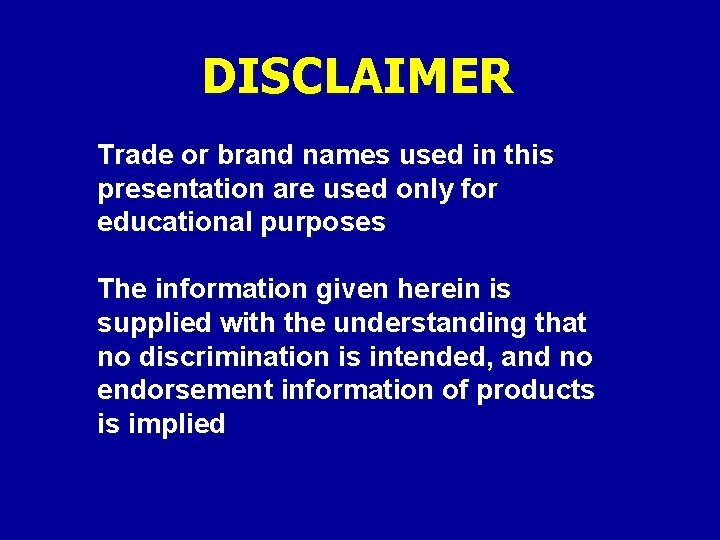 DISCLAIMER

Trade or brand names used in this presentation are used only for educational purposes

The information given herein is supplied with the understanding that no discrimination is intended, and no endorsement information of products is implied